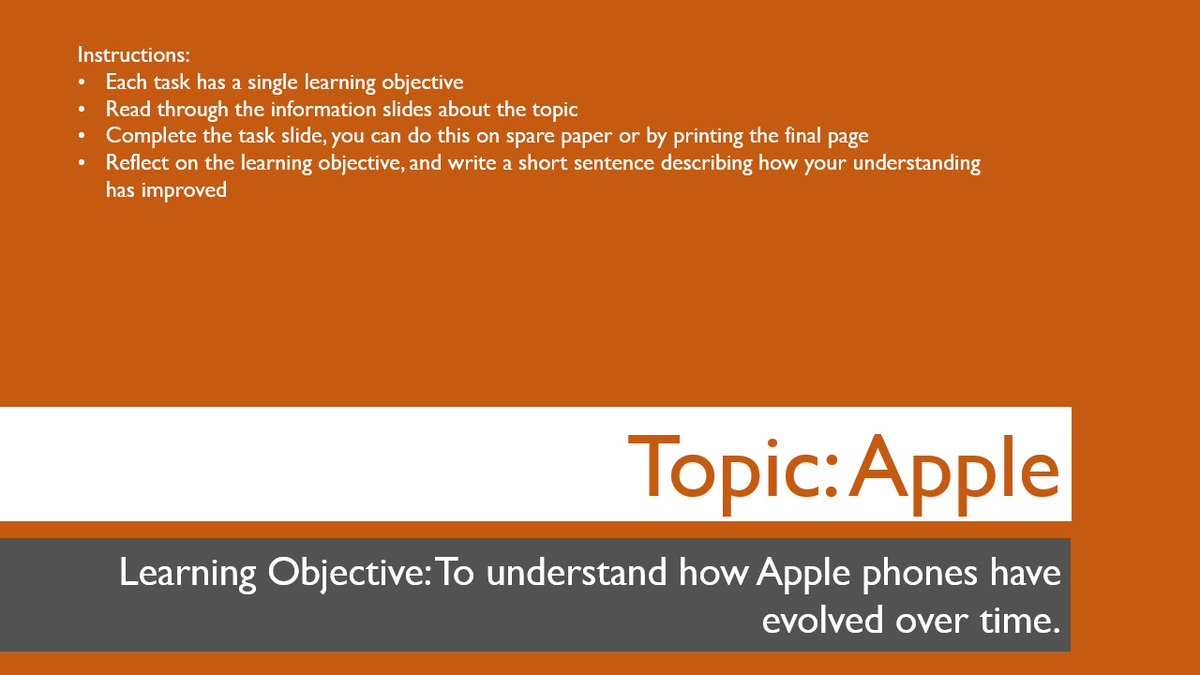 Instructions:
• Each task has a single learning objective
• Read through the information slides about the topic
• Complete the task slide, you can do this on spare paper or by printing the final page
• Reflect on the learning objective, and write a short sentence describing how your understanding has improved

Topic: Apple

Learning Objective: To understand how Apple phones have evolved over time.